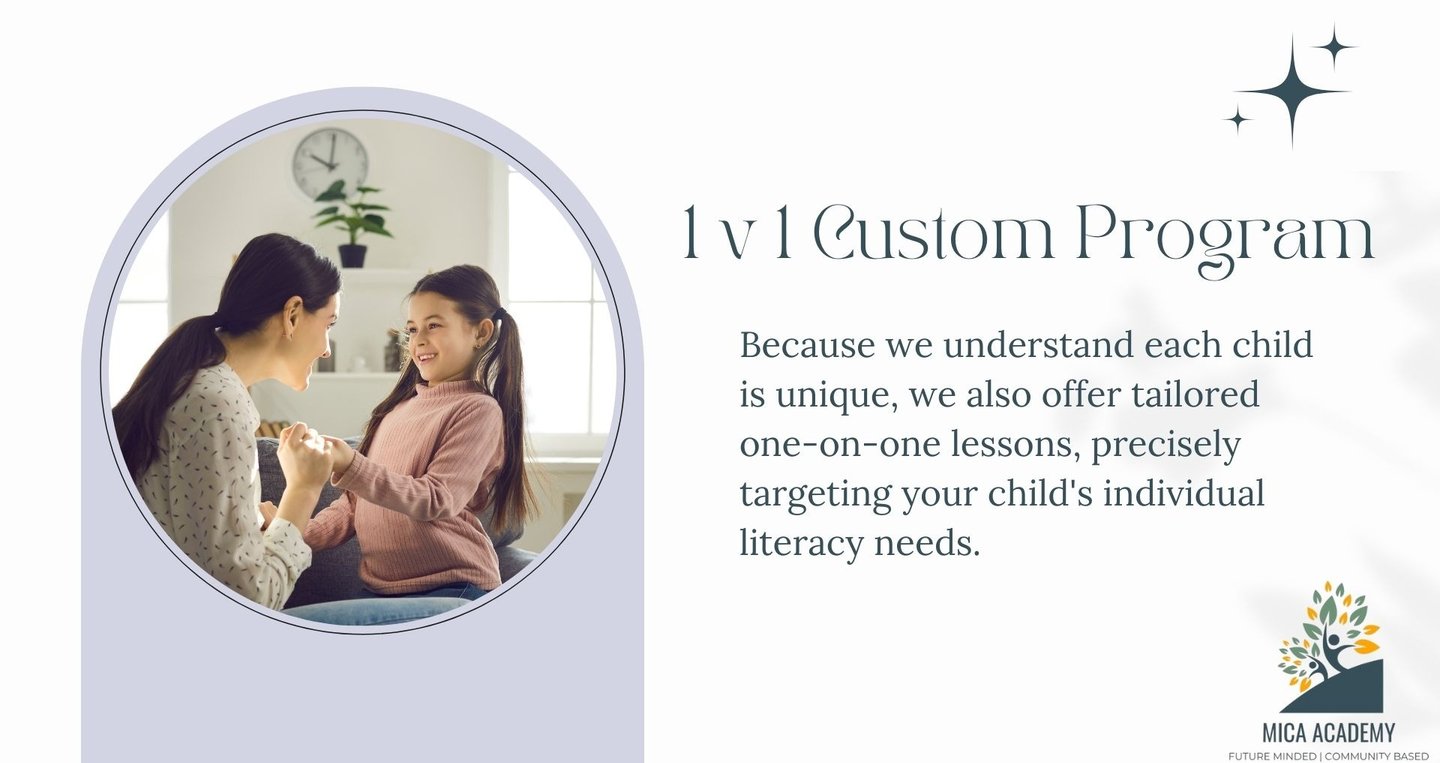 1 v 1 Custom Program

Because we understand each child is unique, we also offer tailored one-on-one lessons, precisely targeting your child's individual literacy needs.

MICA ACADEMY
FUTURE MINDED | COMMUNITY BASED